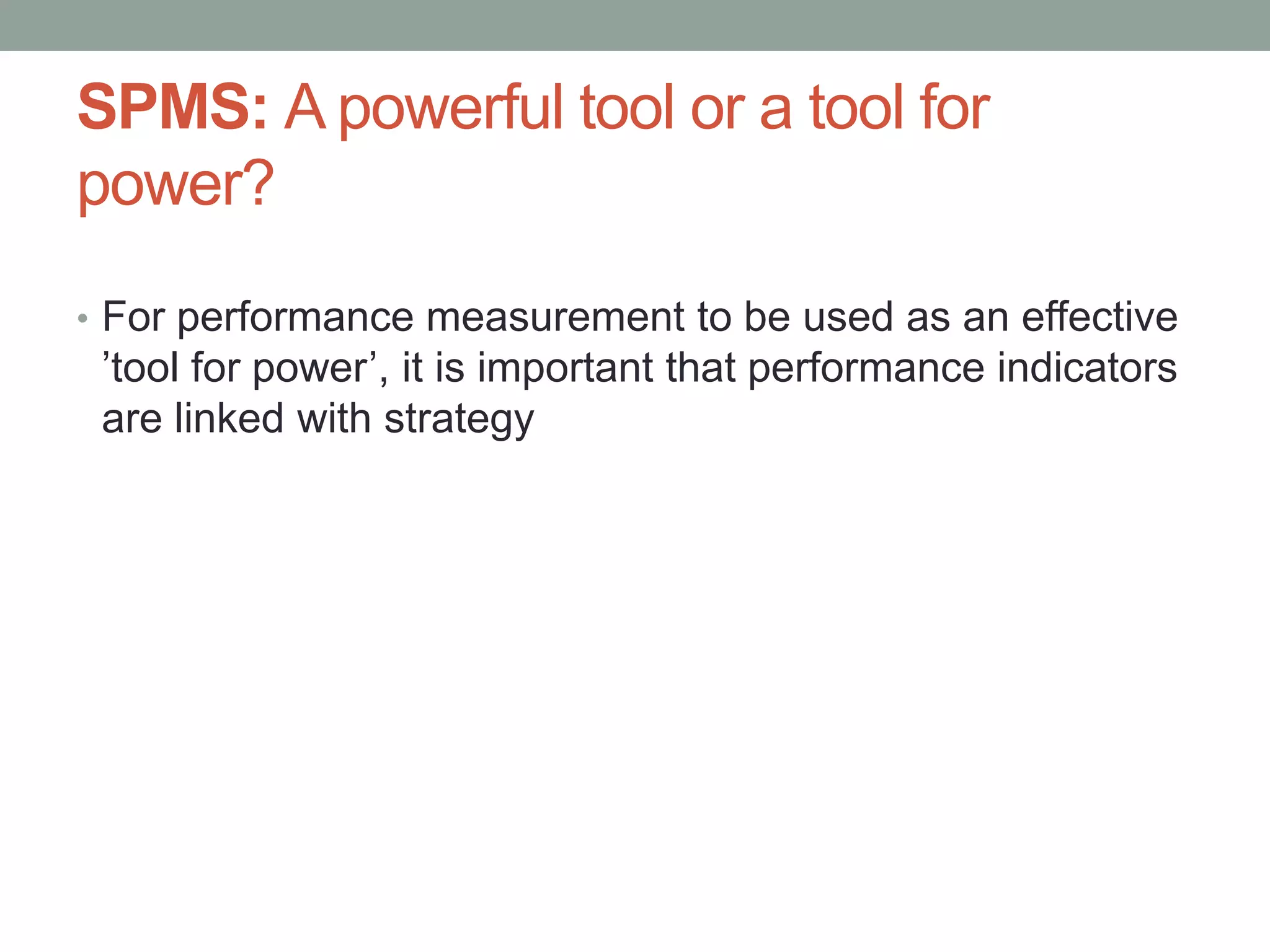 SPMS: A powerful tool or a tool for power?

• For performance measurement to be used as an effective ’tool for power’, it is important that performance indicators are linked with strategy